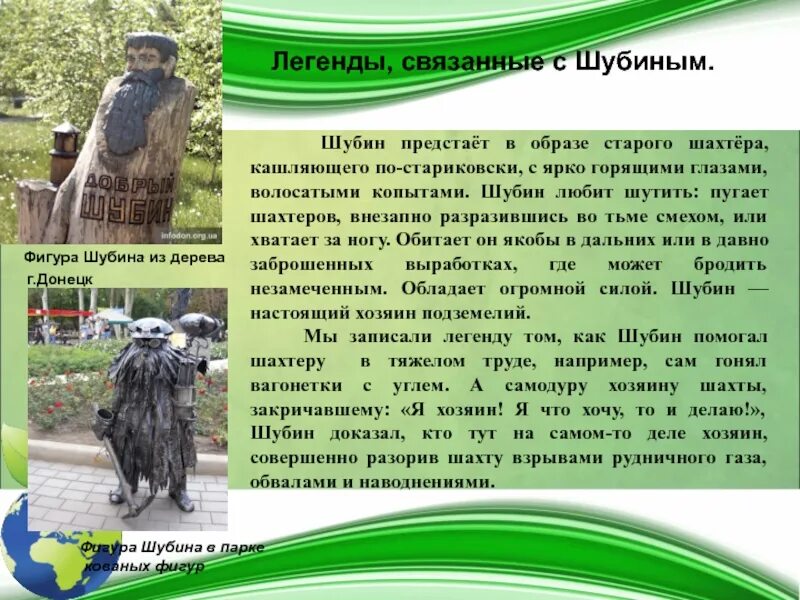 Легенды, связанные с Шубиным.

ДОБРЫЙ ШУБИН

infodon.org.ua

Фигура Шубина из дерева г.Донецк

Шубин предстаёт в образе старого шахтёра, кашляющего по-стариковски, с ярко горящими глазами, волосатыми копытами. Шубин любит шутить: пугает шахтеров, внезапно разразившись во тьме смехом, или хватает за ногу. Обитает он якобы в дальних или в давно заброшенных выработках, где может бродить незамеченным. Обладает огромной силой. Шубин — настоящий хозяин подземелий.

Мы записали легенду том, как Шубин помогал шахтеру в тяжелом труде, например, сам гонял вагонетки с углем. А самодуру хозяину шахты, закричавшему: «Я хозяин! Я что хочу, то и делаю!», Шубин доказал, кто тут на самом-то деле хозяин, совершенно разорив шахту взрывами рудничного газа, обвалами и наводнениями.

Фигура Шубина в парке кованых фигур